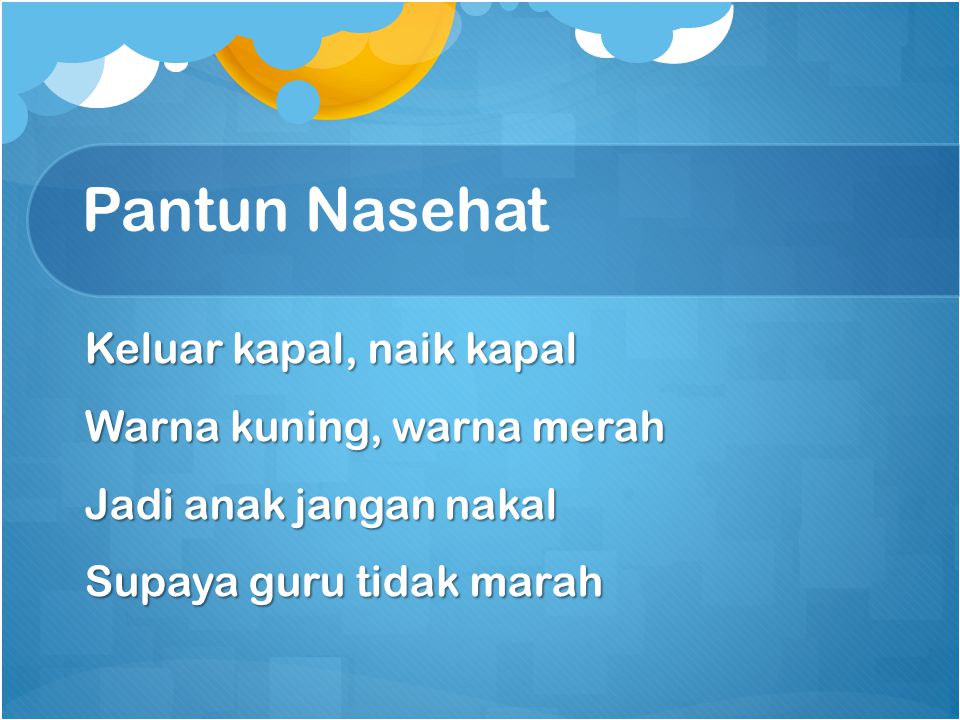 Pantun Nasehat

Keluar kapal, naik kapal

Warna kuning, warna merah

Jadi anak jangan nakal

Supaya guru tidak marah